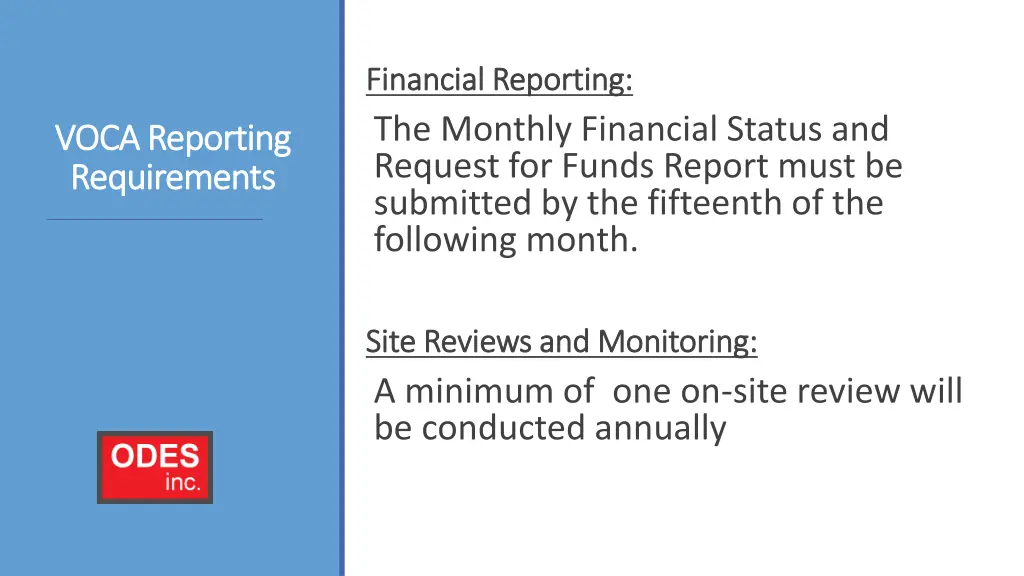 VOCA Reporting Requirements

ODES inc.

Financial Reporting:

The Monthly Financial Status and Request for Funds Report must be submitted by the fifteenth of the following month.

Site Reviews and Monitoring:

A minimum of one on-site review will be conducted annually